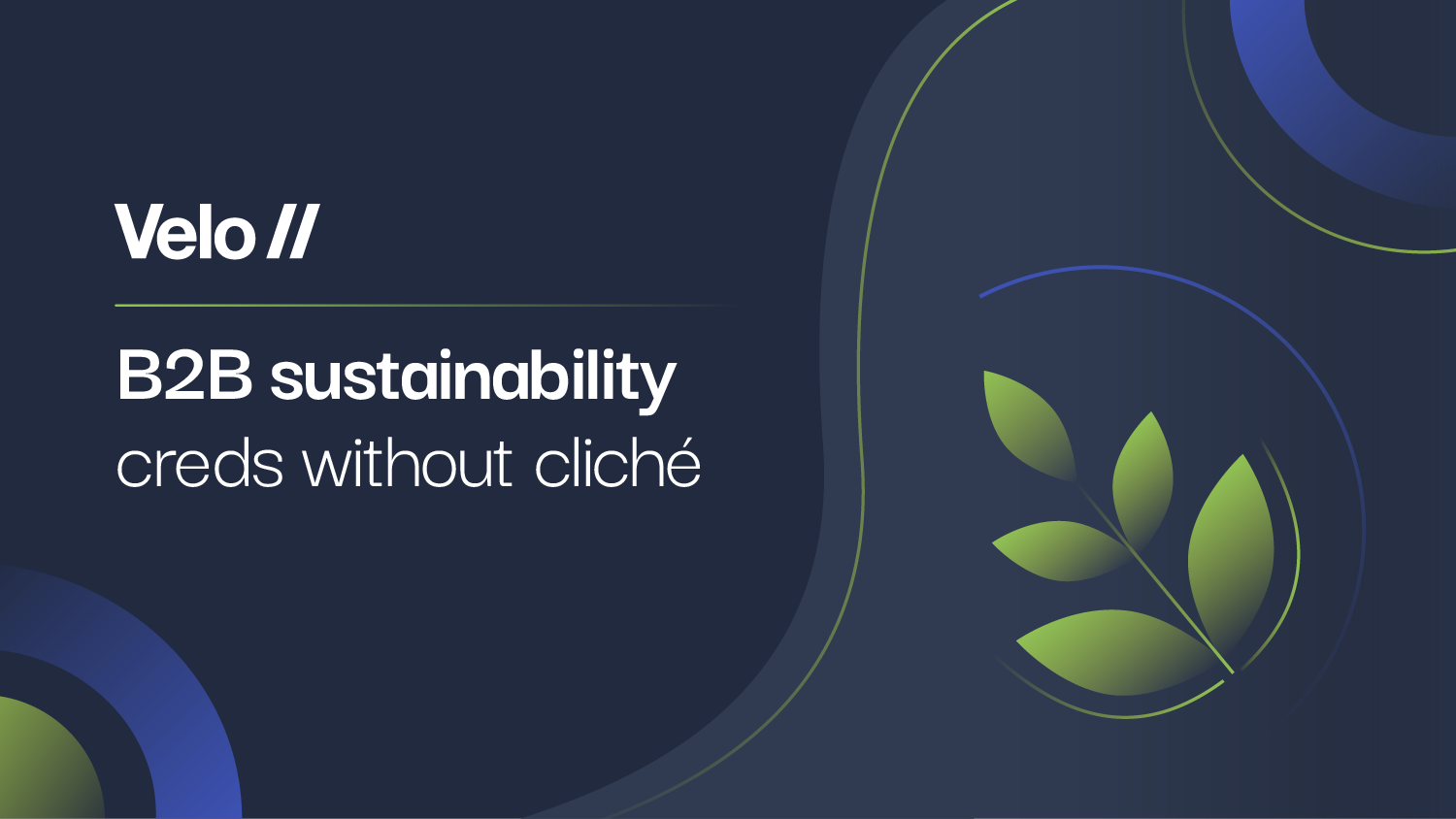 Velo //

B2B sustainability creds without cliché